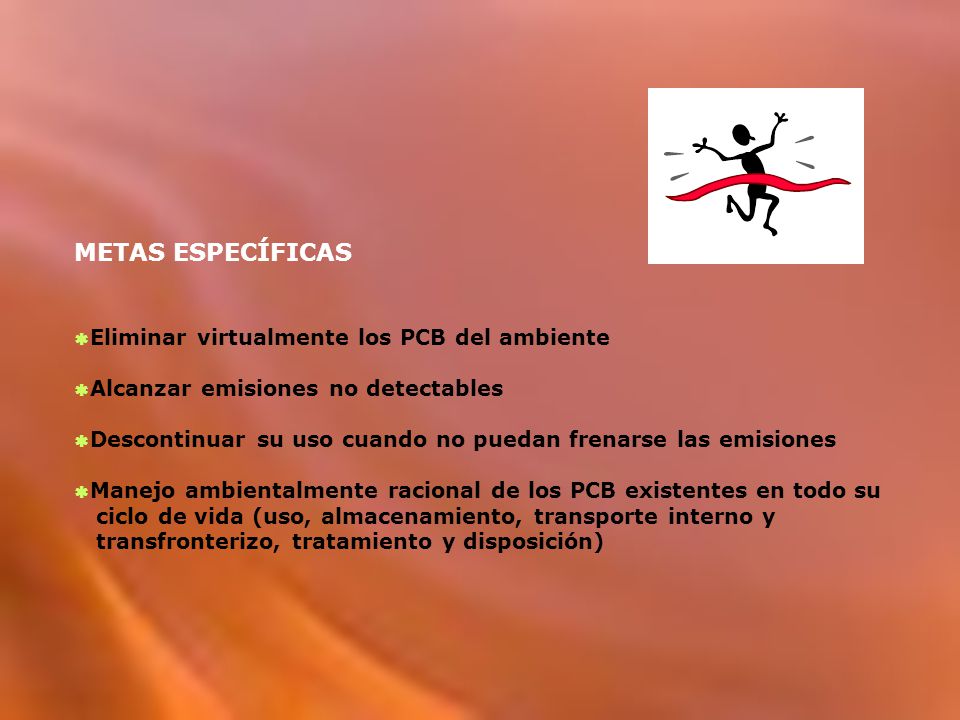 METAS ESPECÍFICAS

Eliminar virtualmente los PCB del ambiente

Alcanzar emisiones no detectables

Descontinuar su uso cuando no puedan frenarse las emisiones

Manejo ambientalmente racional de los PCB existentes en todo su ciclo de vida (uso, almacenamiento, transporte interno y transfronterizo, tratamiento y disposición)